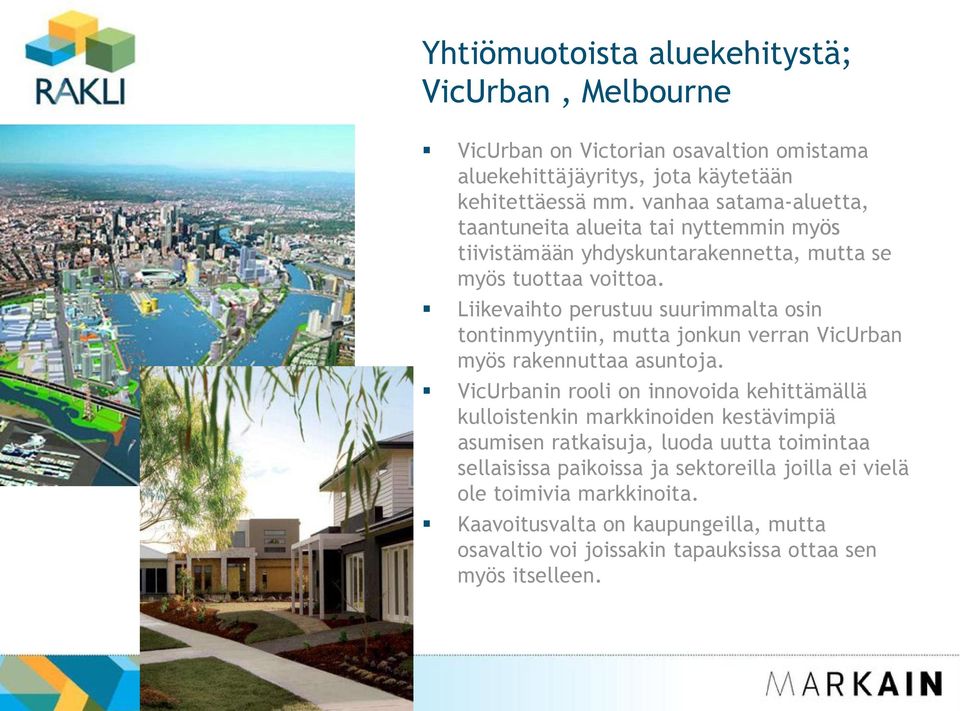 RAKLI

Yhtiömuotoista aluekehitystä; VicUrban , Melbourne

▪ VicUrban on Victorian osavaltion omistama aluekehittäjäyritys, jota käytetään kehitettäessä mm. vanhaa satama-aluetta, taantuneita alueita tai nyttemmin myös tiivistämään yhdyskuntarakennetta, mutta se myös tuottaa voittoa.

▪ Liikevaihto perustuu suurimmalta osin tontinmyyntiin, mutta jonkun verran VicUrban myös rakennuttaa asuntoja.

▪ VicUrbanin rooli on innovoida kehittämällä kulloistenkin markkinoiden kestävimpiä asumisen ratkaisuja, luoda uutta toimintaa sellaisissa paikoissa ja sektoreilla joilla ei vielä ole toimivia markkinoita.

▪ Kaavoitusvalta on kaupungeilla, mutta osavaltio voi joissakin tapauksissa ottaa sen myös itselleen.

MARKAIN